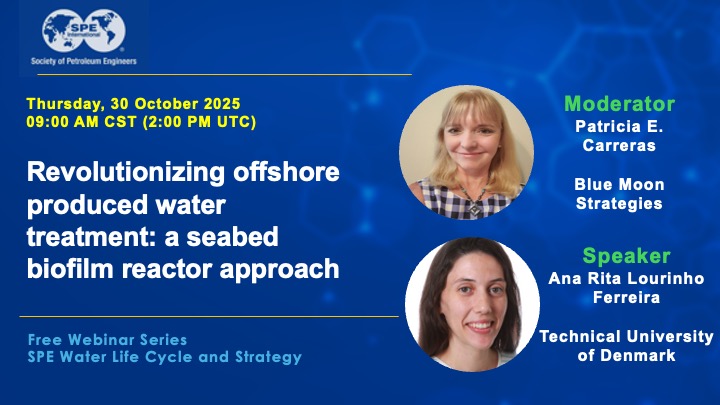 SPE International
Society of Petroleum Engineers

Thursday, 30 October 2025
09:00 AM CST (2:00 PM UTC)

Revolutionizing offshore produced water treatment: a seabed biofilm reactor approach

Free Webinar Series
SPE Water Life Cycle and Strategy

Moderator
Patricia E. Carreras

Blue Moon Strategies

Speaker
Ana Rita Lourinho Ferreira

Technical University of Denmark